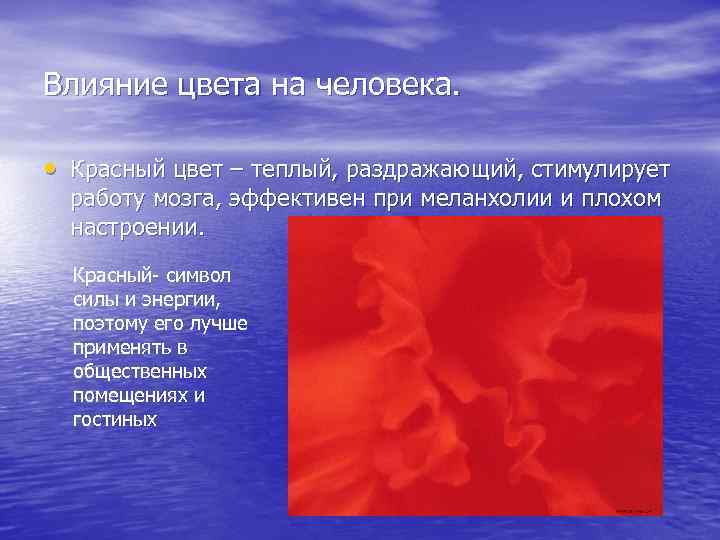 Влияние цвета на человека.

• Красный цвет – теплый, раздражающий, стимулирует работу мозга, эффективен при меланхолии и плохом настроении.

Красный- символ силы и энергии, поэтому его лучше применять в общественных помещениях и гостиных